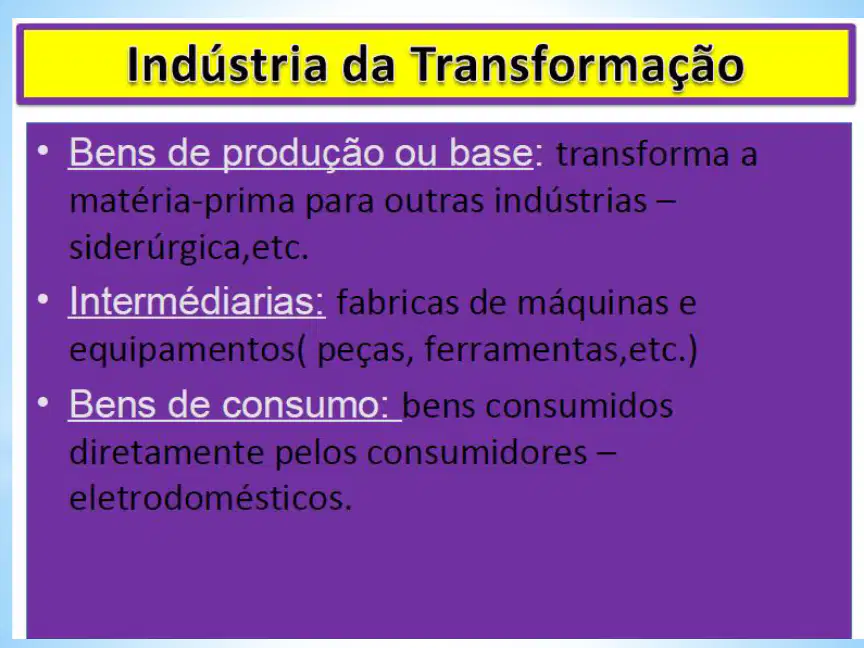 Indústria da Transformação

• Bens de produção ou base: transforma a matéria-prima para outras indústrias – siderúrgica,etc.
• Intermédiarias: fabricas de máquinas e equipamentos( peças, ferramentas,etc.)
• Bens de consumo: bens consumidos diretamente pelos consumidores – eletrodomésticos.